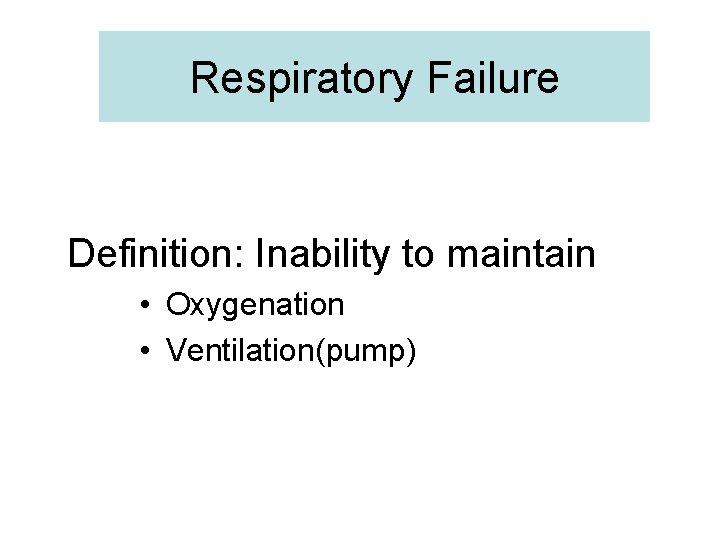 Respiratory Failure

Definition: Inability to maintain

• Oxygenation
• Ventilation(pump)